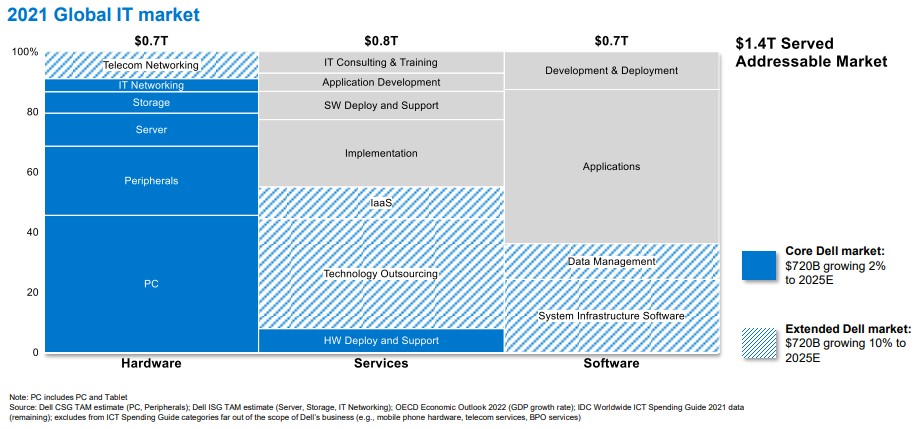 2021 Global IT market

$0.7T

$0.8T

$0.7T

$1.4T Served Addressable Market

100%

80

60

40

20

0

Telecom Networking
IT Networking
Storage
Server
Peripherals
PC

IT Consulting & Training
Application Development
SW Deploy and Support
Implementation
IaaS
Technology Outsourcing
HW Deploy and Support

Development & Deployment
Applications
Data Management
System Infrastructure Software

Hardware

Services

Software

Core Dell market: $720B growing 2% to 2025E

Extended Dell market: $720B growing 10% to 2025E

Note: PC includes PC and Tablet
Source: Dell CSG TAM estimate (PC, Peripherals); Dell ISG TAM estimate (Server, Storage, IT Networking); OECD Economic Outlook 2022 (GDP growth rate); IDC Worldwide ICT Spending Guide 2021 data (remaining); excludes from ICT Spending Guide categories far out of the scope of Dell's business (e.g., mobile phone hardware, telecom services, BPO services)